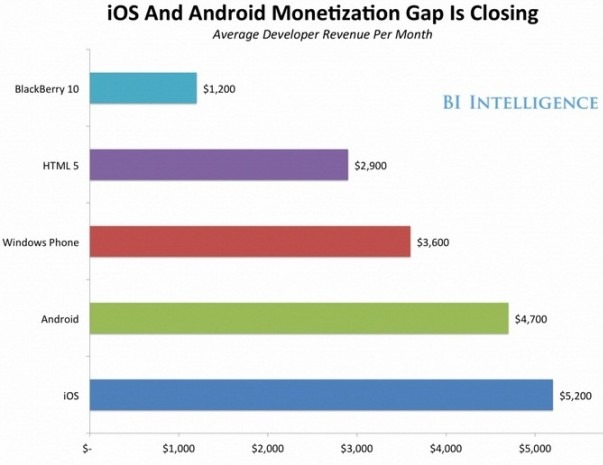 iOS And Android Monetization Gap Is Closing

Average Developer Revenue Per Month

BI INTELLIGENCE

BlackBerry 10 $1,200

HTML 5 $2,900

Windows Phone $3,600

Android $4,700

iOS $5,200

$- $1,000 $2,000 $3,000 $4,000 $5,000